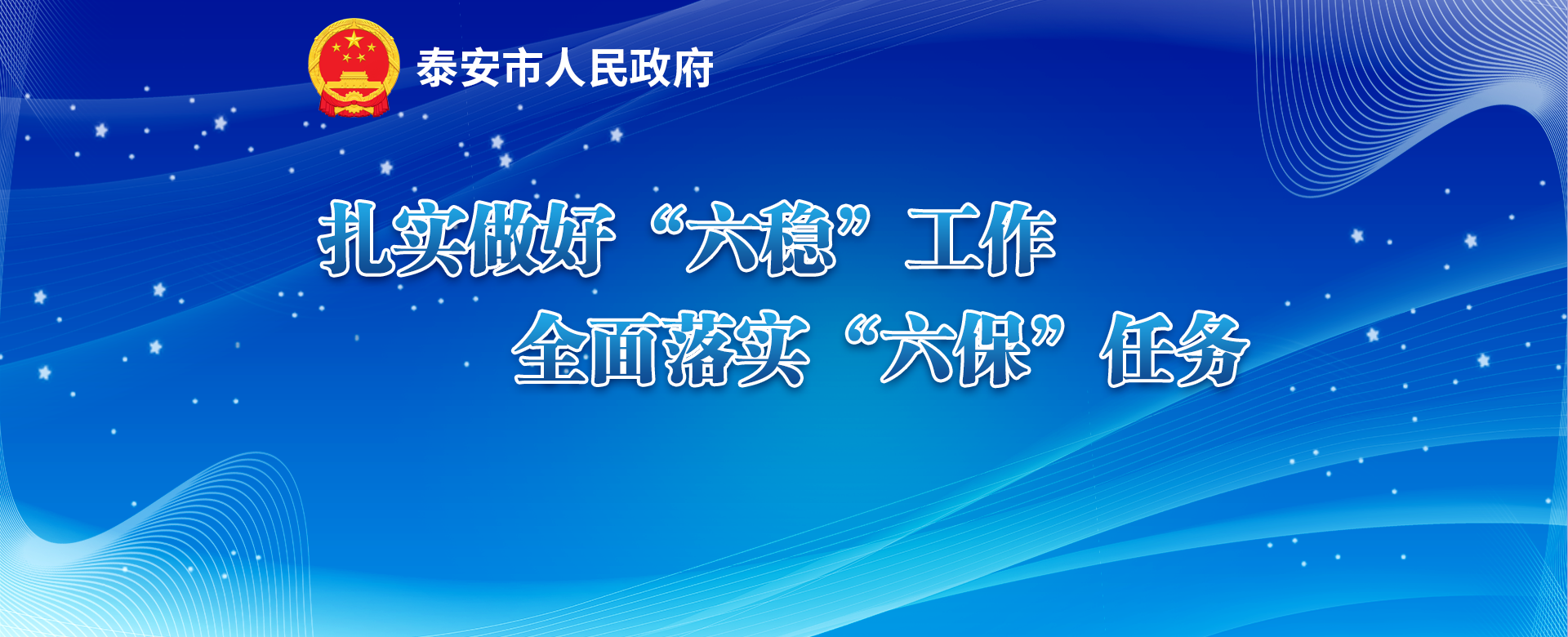 泰安市人民政府

扎实做好“六稳”工作
全面落实“六保”任务